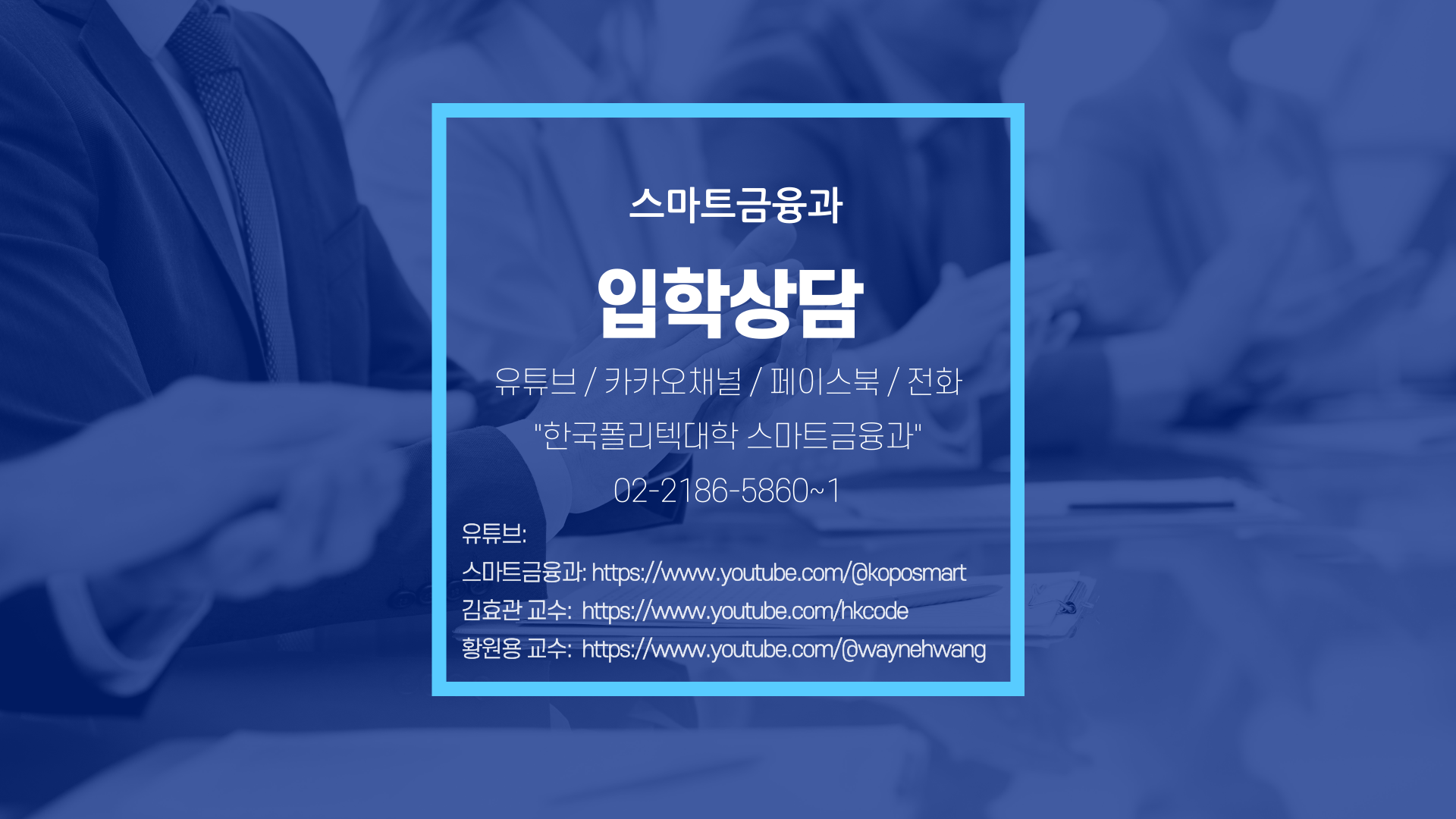 스마트금융과

입학상담

유튜브 / 카카오채널 / 페이스북 / 전화

"한국폴리텍대학 스마트금융과"

02-2186-5860~1

유튜브:
스마트금융과: https://www.youtube.com/@koposmart
김효관 교수: https://www.youtube.com/hkcode
황원용 교수: https://www.youtube.com/@waynehwang